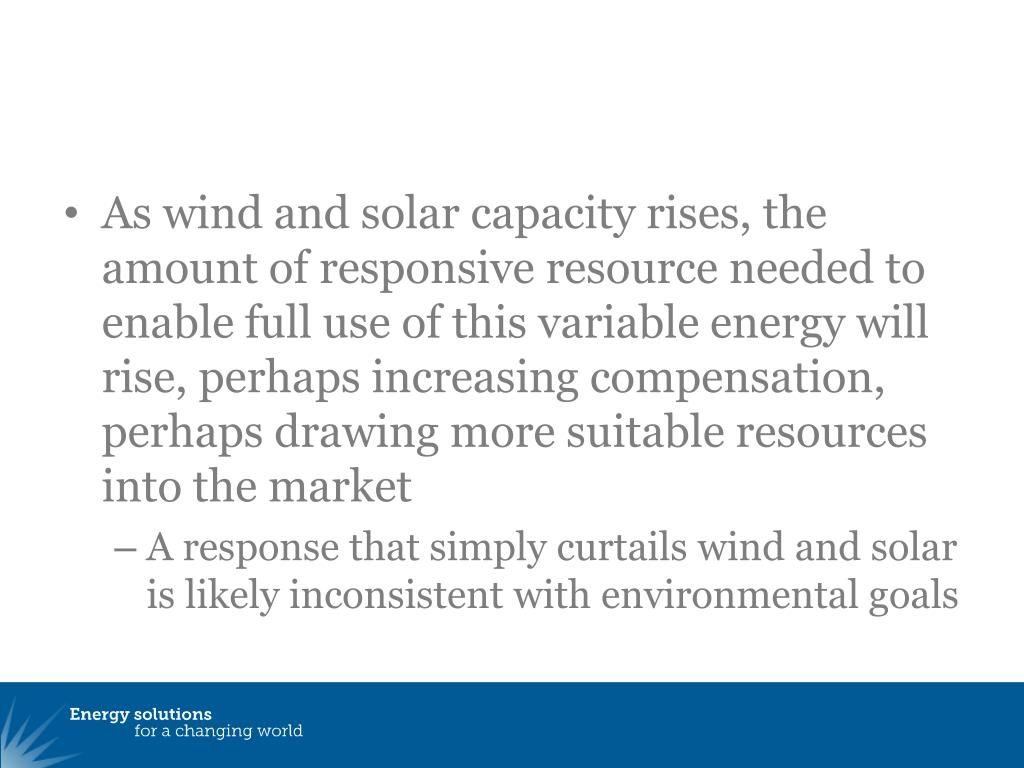 • As wind and solar capacity rises, the amount of responsive resource needed to enable full use of this variable energy will rise, perhaps increasing compensation, perhaps drawing more suitable resources into the market

– A response that simply curtails wind and solar is likely inconsistent with environmental goals

Energy solutions
for a changing world